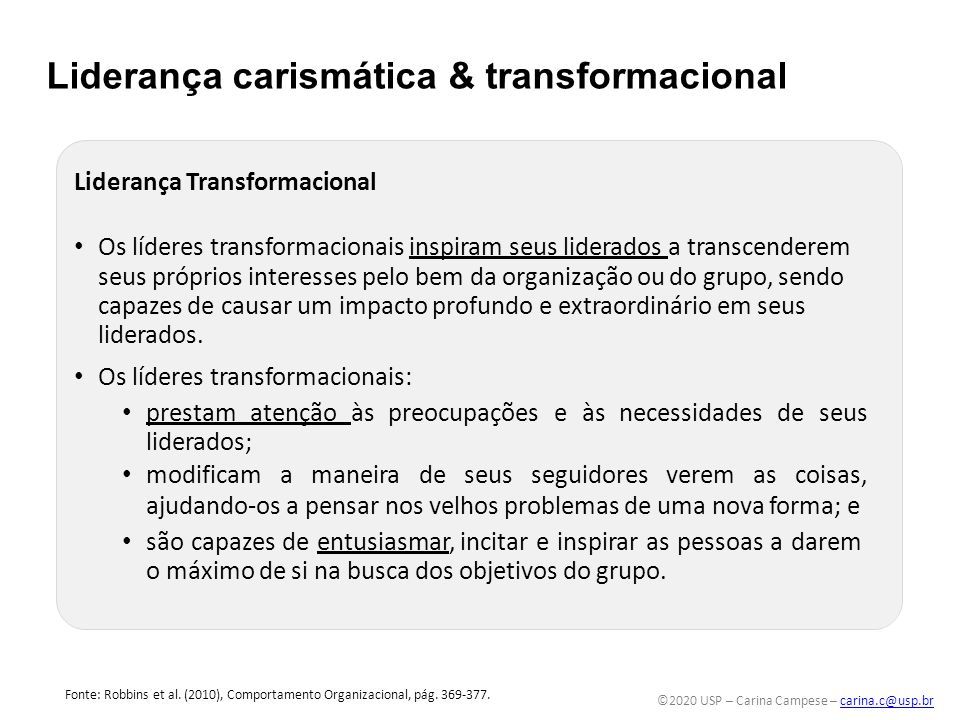 Liderança carismática & transformacional

Liderança Transformacional

• Os líderes transformacionais inspiram seus liderados a transcenderem seus próprios interesses pelo bem da organização ou do grupo, sendo capazes de causar um impacto profundo e extraordinário em seus liderados.

• Os líderes transformacionais:

• prestam atenção às preocupações e às necessidades de seus liderados;

• modificam a maneira de seus seguidores verem as coisas, ajudando-os a pensar nos velhos problemas de uma nova forma; e

• são capazes de entusiasmar, incitar e inspirar as pessoas a darem o máximo de si na busca dos objetivos do grupo.

Fonte: Robbins et al. (2010), Comportamento Organizacional, pág. 369-377.

©2020 USP – Carina Campese – carina.c@usp.br